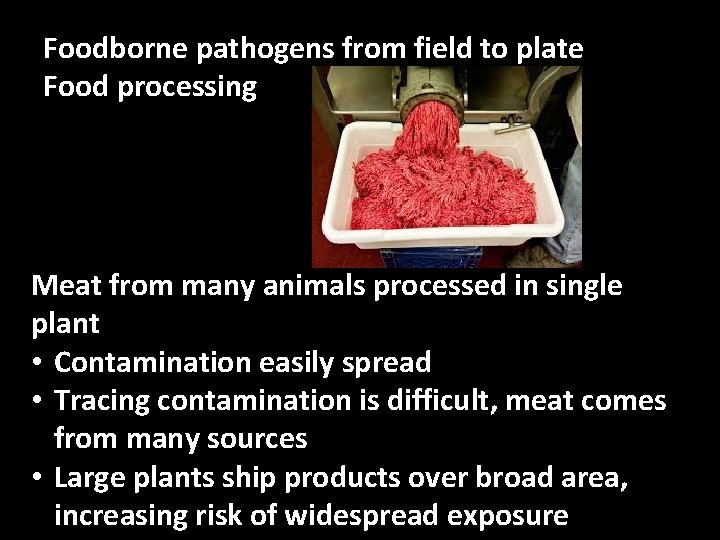 Foodborne pathogens from field to plate
Food processing

Meat from many animals processed in single plant
• Contamination easily spread
• Tracing contamination is difficult, meat comes from many sources
• Large plants ship products over broad area, increasing risk of widespread exposure